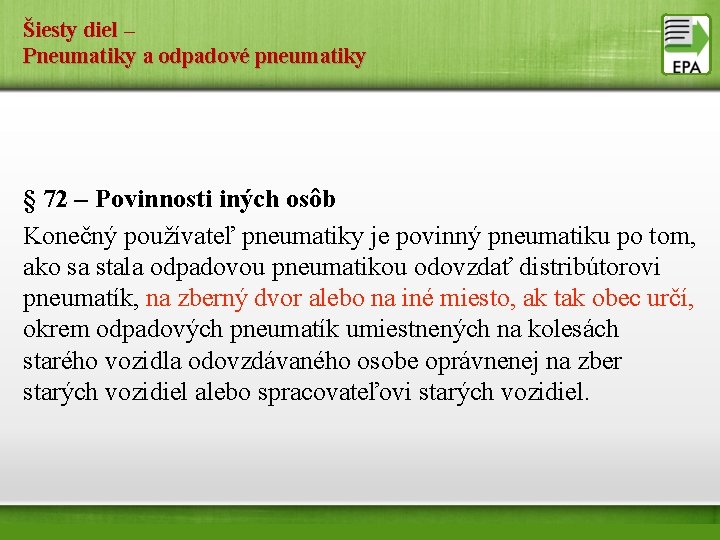 Šiesty diel –
Pneumatiky a odpadové pneumatiky

EPA

§ 72 – Povinnosti iných osôb

Konečný používateľ pneumatiky je povinný pneumatiku po tom, ako sa stala odpadovou pneumatikou odovzdať distribútorovi pneumatík, na zberný dvor alebo na iné miesto, ak tak obec určí, okrem odpadových pneumatík umiestnených na kolesách starého vozidla odovzdávaného osobe oprávnenej na zber starých vozidiel alebo spracovateľovi starých vozidiel.